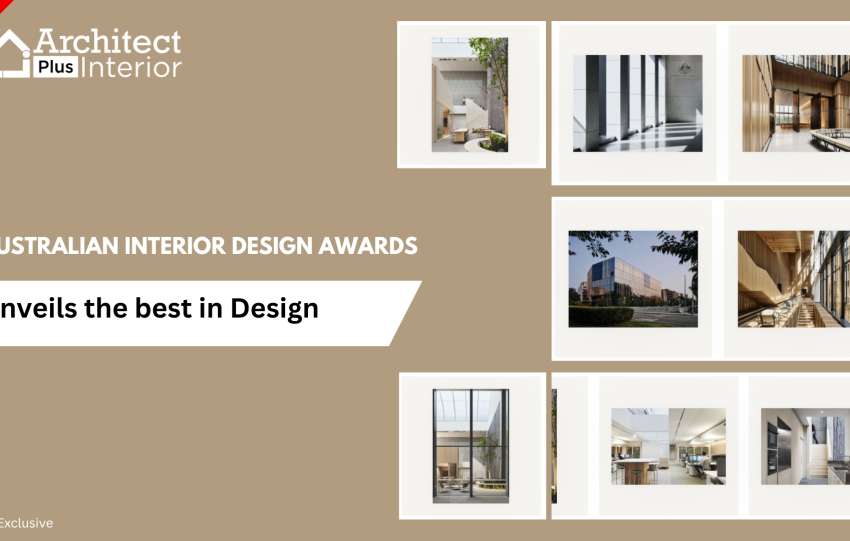 Architect
Plus Interior

USTRALIAN INTERIOR DESIGN AWARDS

nveils the best in Design

Exclusive